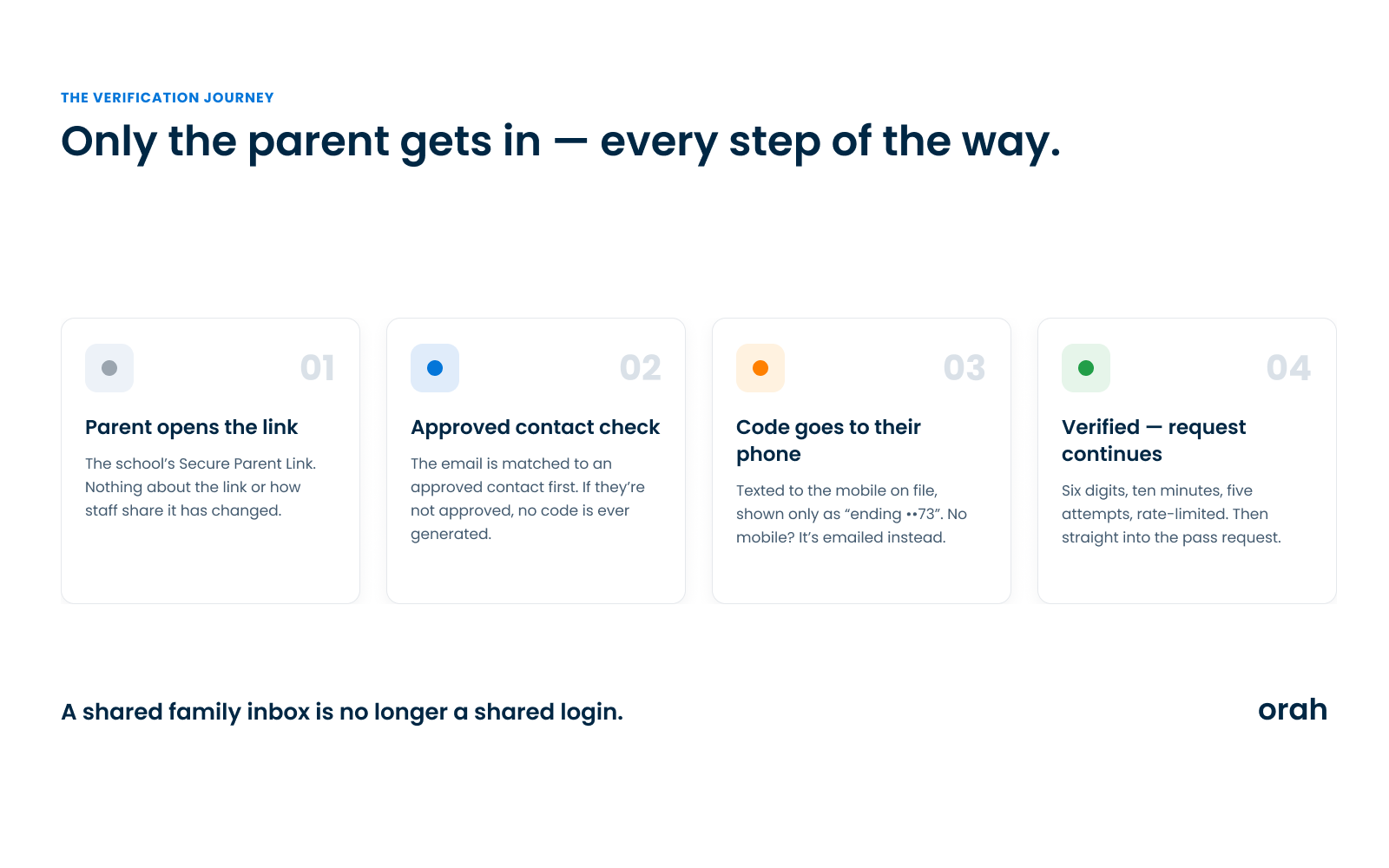 THE VERIFICATION JOURNEY

Only the parent gets in — every step of the way.

01

Parent opens the link

The school's Secure Parent Link. Nothing about the link or how staff share it has changed.

02

Approved contact check

The email is matched to an approved contact first. If they're not approved, no code is ever generated.

03

Code goes to their phone

Texted to the mobile on file, shown only as "ending ••73". No mobile? It's emailed instead.

04

Verified — request continues

Six digits, ten minutes, five attempts, rate-limited. Then straight into the pass request.

A shared family inbox is no longer a shared login.

orah